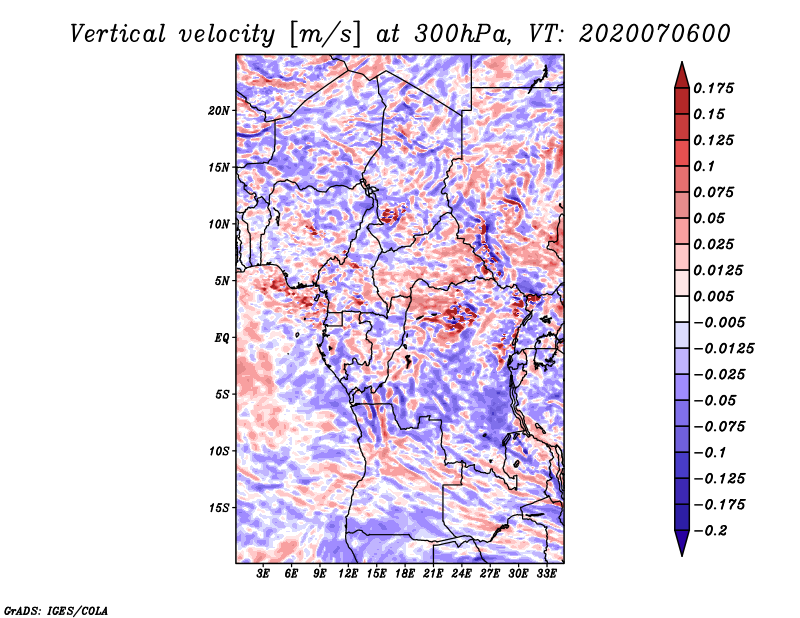 Vertical velocity [m/s] at 300hPa, VT: 2020070600

20N
15N
10N
5N
EQ
5S
10S
15S

3E 6E 9E 12E 15E 18E 21E 24E 27E 30E 33E

0.175
0.15
0.125
0.1
0.075
0.05
0.025
0.0125
0.005
−0.005
−0.0125
−0.025
−0.05
−0.075
−0.1
−0.125
−0.175
−0.2

GrADS: IGES/COLA